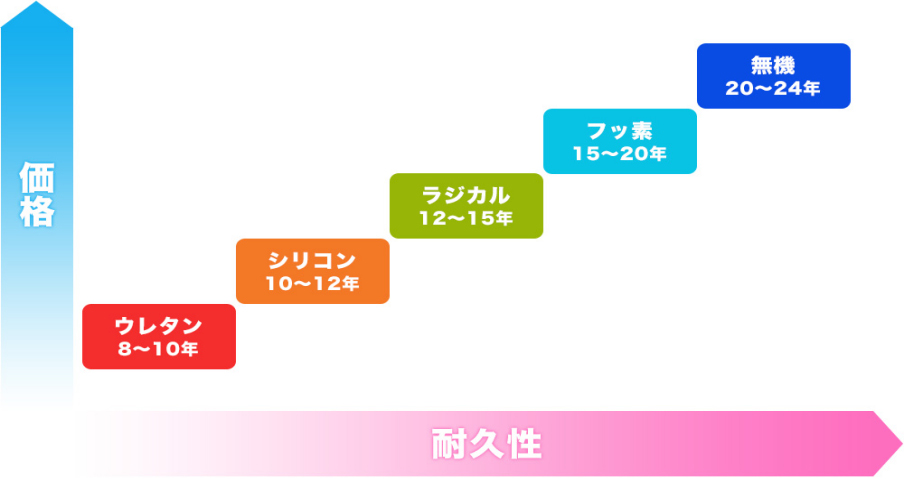 価格

無機
20〜24年

フッ素
15〜20年

ラジカル
12〜15年

シリコン
10〜12年

ウレタン
8〜10年

耐久性